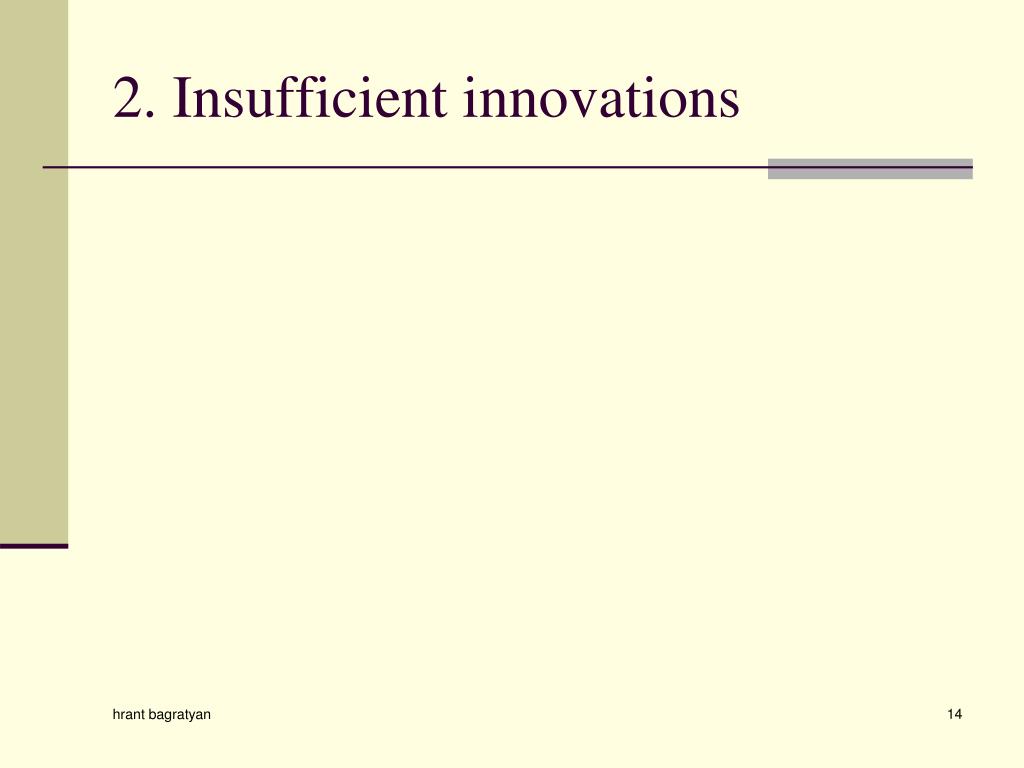 2. Insufficient innovations

hrant bagratyan

14